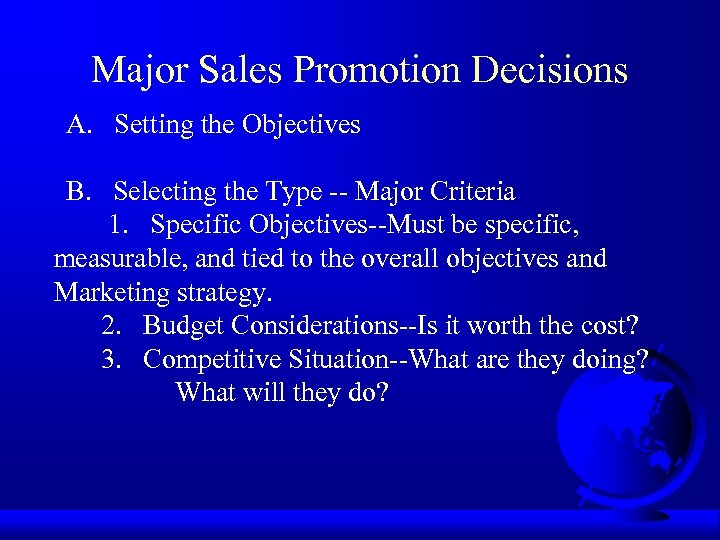 Major Sales Promotion Decisions

A. Setting the Objectives

B. Selecting the Type -- Major Criteria
1. Specific Objectives--Must be specific, measurable, and tied to the overall objectives and Marketing strategy.
2. Budget Considerations--Is it worth the cost?
3. Competitive Situation--What are they doing? What will they do?